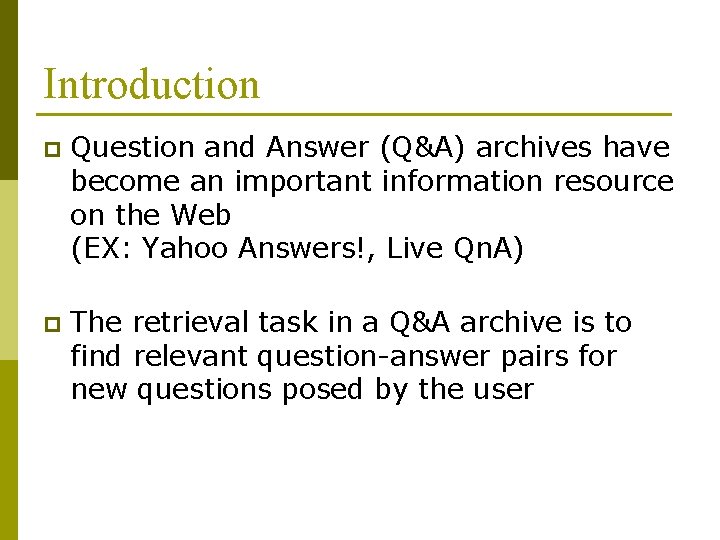 Introduction

Question and Answer (Q&A) archives have become an important information resource on the Web
(EX: Yahoo Answers!, Live QnA)

The retrieval task in a Q&A archive is to find relevant question-answer pairs for new questions posed by the user